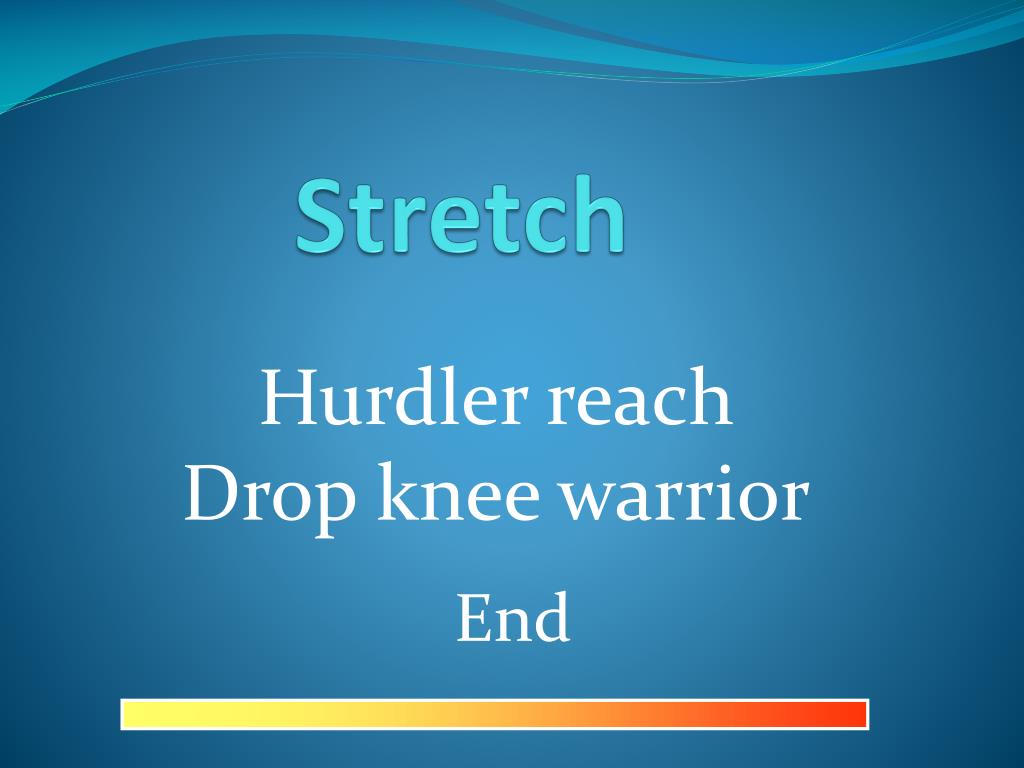 Stretch

Hurdler reach
Drop knee warrior

End